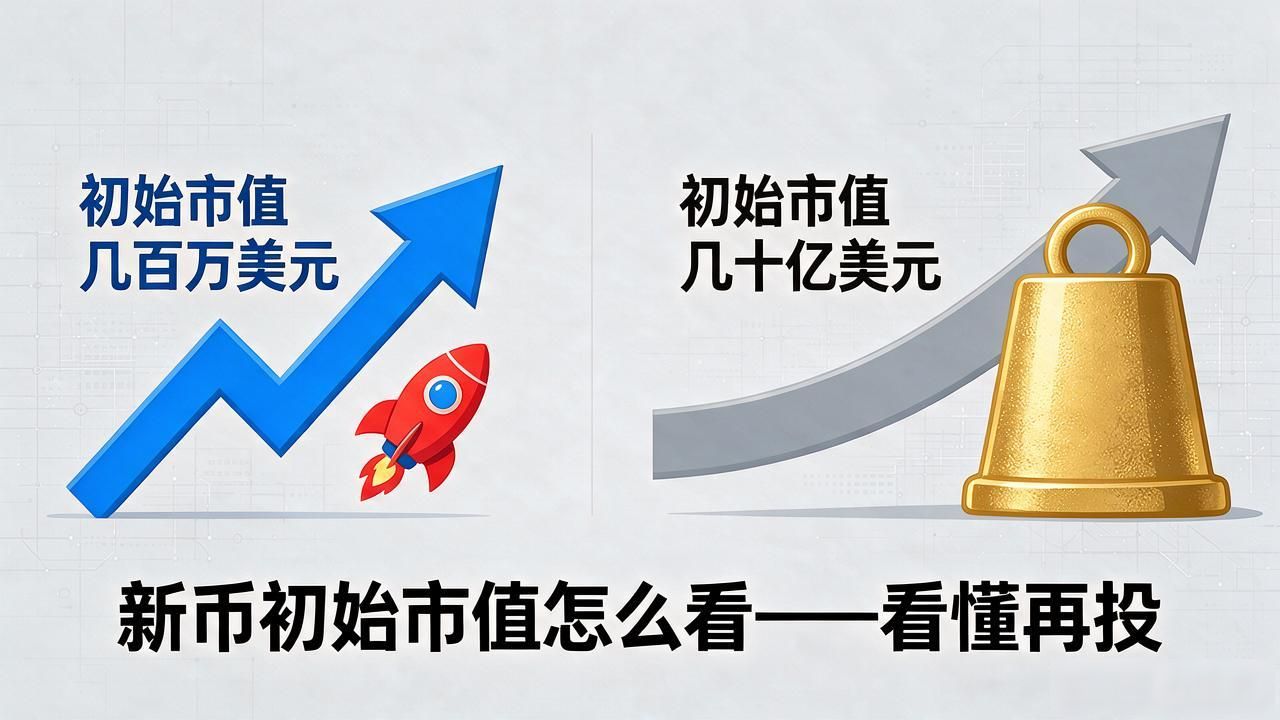 初始市值
几百万美元

初始市值
几十亿美元

新币初始市值怎么看——看懂再投